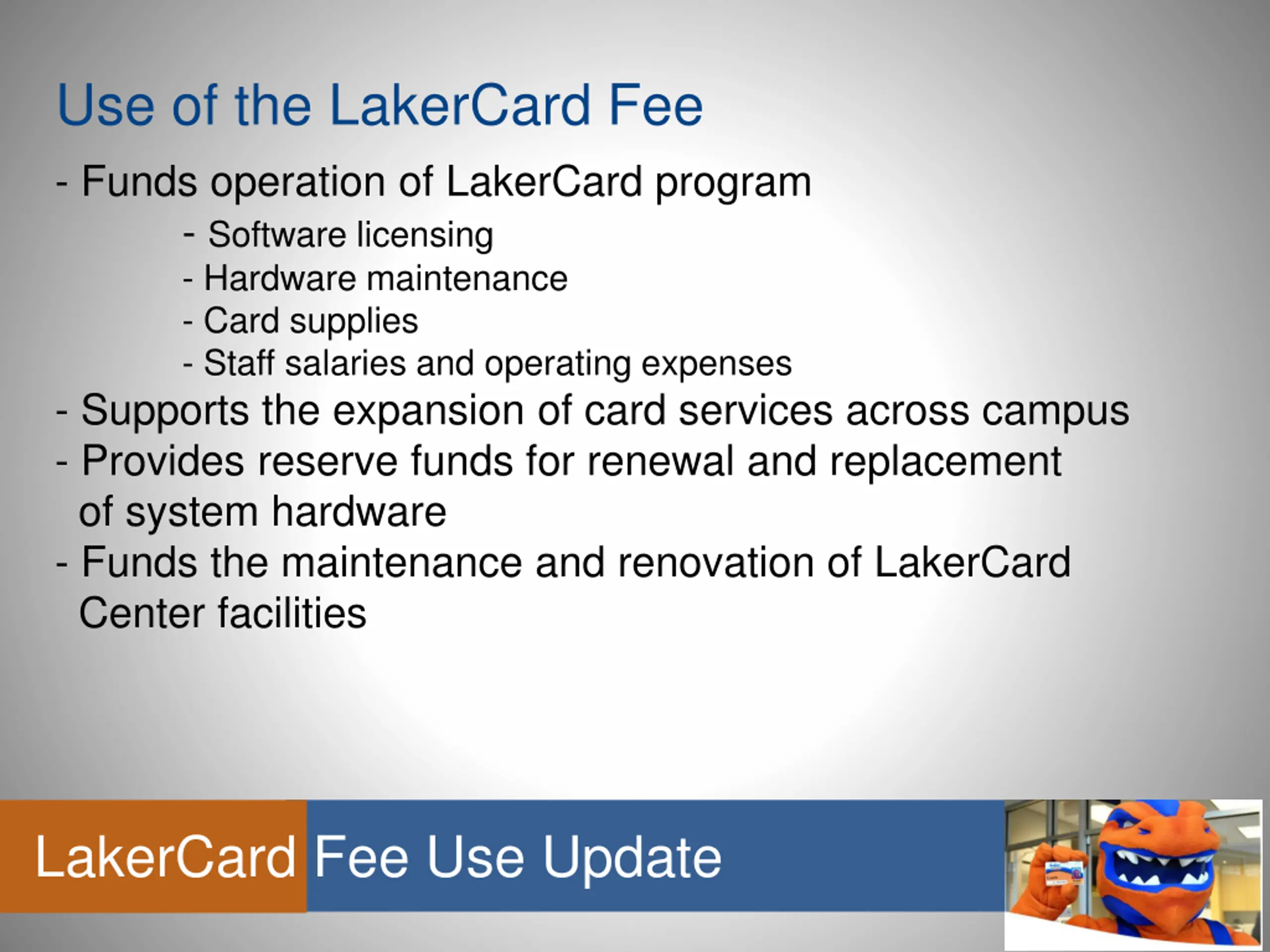 Use of the LakerCard Fee

- Funds operation of LakerCard program

- Software licensing
- Hardware maintenance
- Card supplies
- Staff salaries and operating expenses

- Supports the expansion of card services across campus
- Provides reserve funds for renewal and replacement of system hardware
- Funds the maintenance and renovation of LakerCard Center facilities

LakerCard Fee Use Update